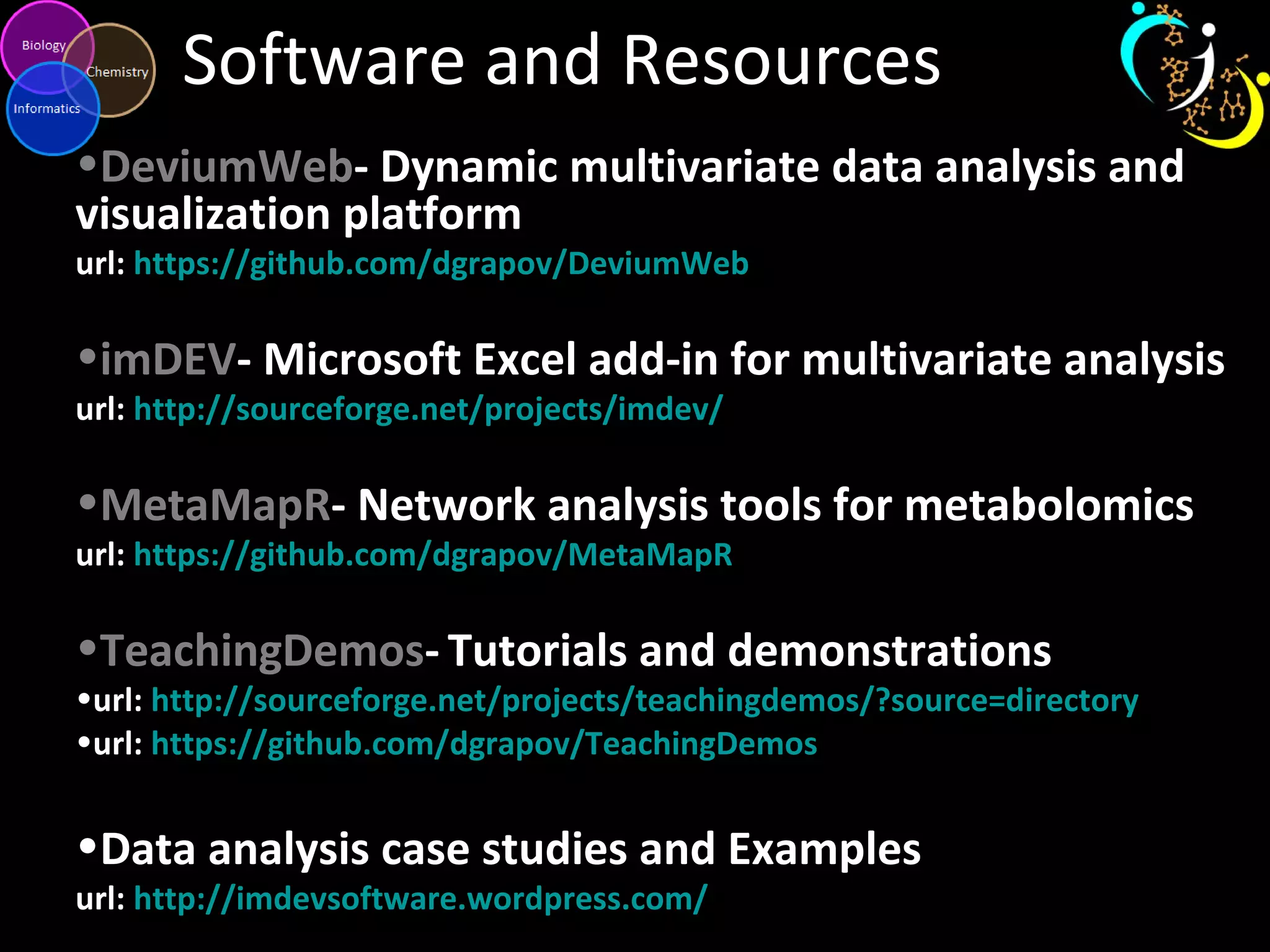 Biology
Chemistry
Informatics

Software and Resources

•DeviumWeb- Dynamic multivariate data analysis and visualization platform
url: https://github.com/dgrapov/DeviumWeb

•imDEV- Microsoft Excel add-in for multivariate analysis
url: http://sourceforge.net/projects/imdev/

•MetaMapR- Network analysis tools for metabolomics
url: https://github.com/dgrapov/MetaMapR

•TeachingDemos- Tutorials and demonstrations
•url: http://sourceforge.net/projects/teachingdemos/?source=directory
•url: https://github.com/dgrapov/TeachingDemos

•Data analysis case studies and Examples
url: http://imdevsoftware.wordpress.com/